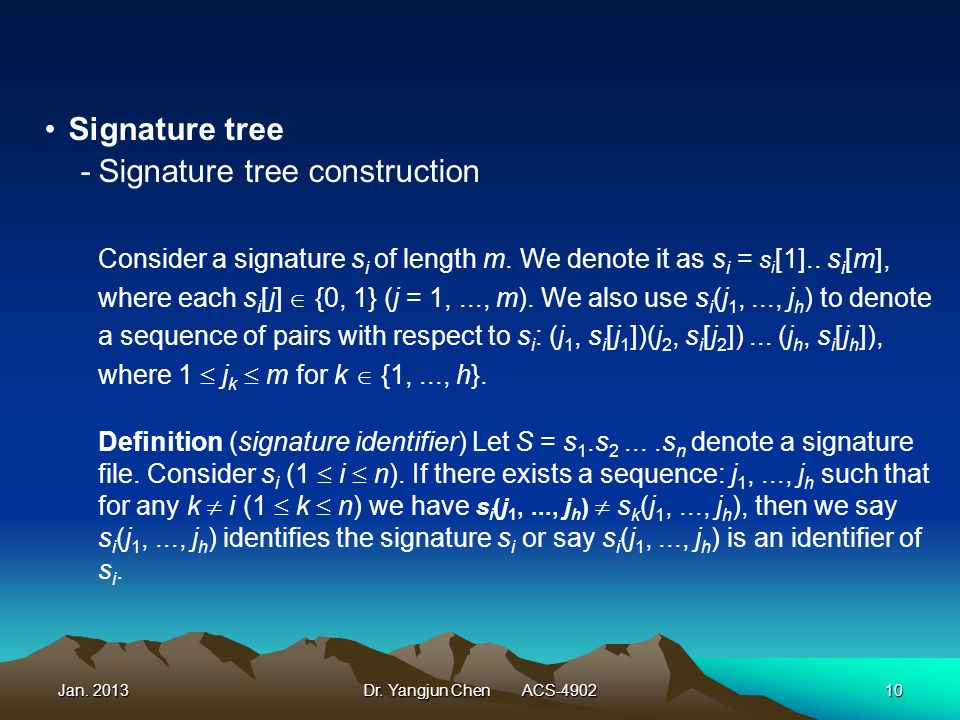 • Signature tree
- Signature tree construction

Consider a signature $s_i$ of length $m$. We denote it as $s_i = s_i[1].. s_i[m]$, where each $s_i[j] \in \{0, 1\}$ ($j = 1, ..., m$). We also use $s_i(j_1, ..., j_h)$ to denote a sequence of pairs with respect to $s_i$: $(j_1, s_i[j_1])(j_2, s_i[j_2]) ... (j_h, s_i[j_h])$, where $1 \leq j_k \leq m$ for $k \in \{1, ..., h\}$.

Definition (signature identifier) Let $S = s_1.s_2 ... .s_n$ denote a signature file. Consider $s_i$ ($1 \leq i \leq n$). If there exists a sequence: $j_1, ..., j_h$ such that for any $k \neq i$ ($1 \leq k \leq n$) we have $s_i(j_1, ..., j_h) \neq s_k(j_1, ..., j_h)$, then we say $s_i(j_1, ..., j_h)$ identifies the signature $s_i$ or say $s_i(j_1, ..., j_h)$ is an identifier of $s_i$.

Jan. 2013 Dr. Yangjun Chen ACS-4902 10